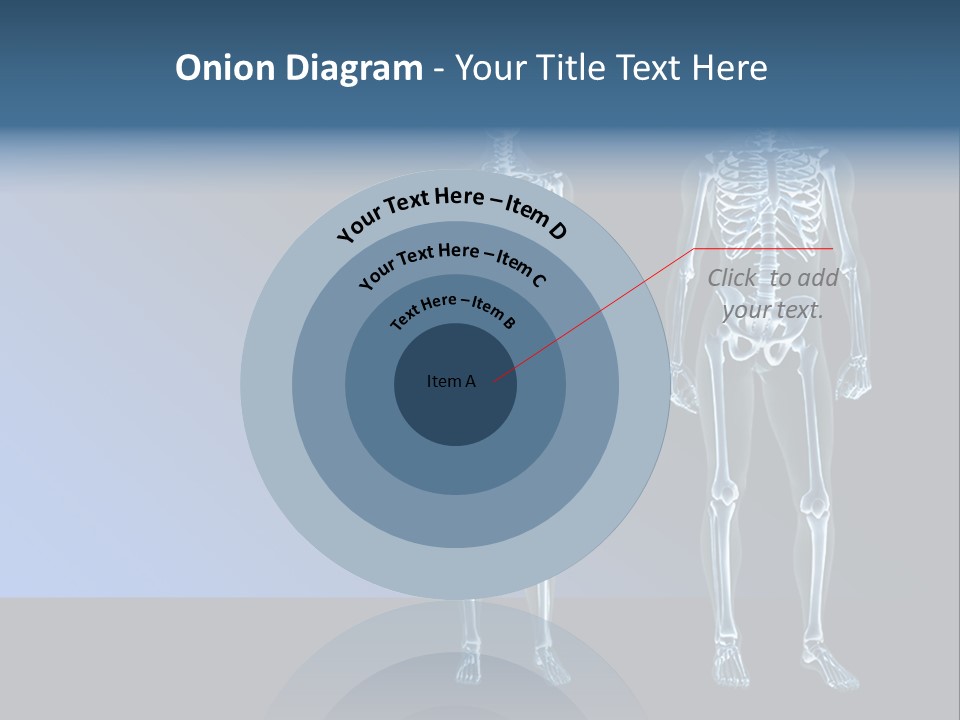 Onion Diagram - Your Title Text Here

Your Text Here – Item D

Your Text Here – Item C

Text Here – Item B

Item A

Click to add your text.